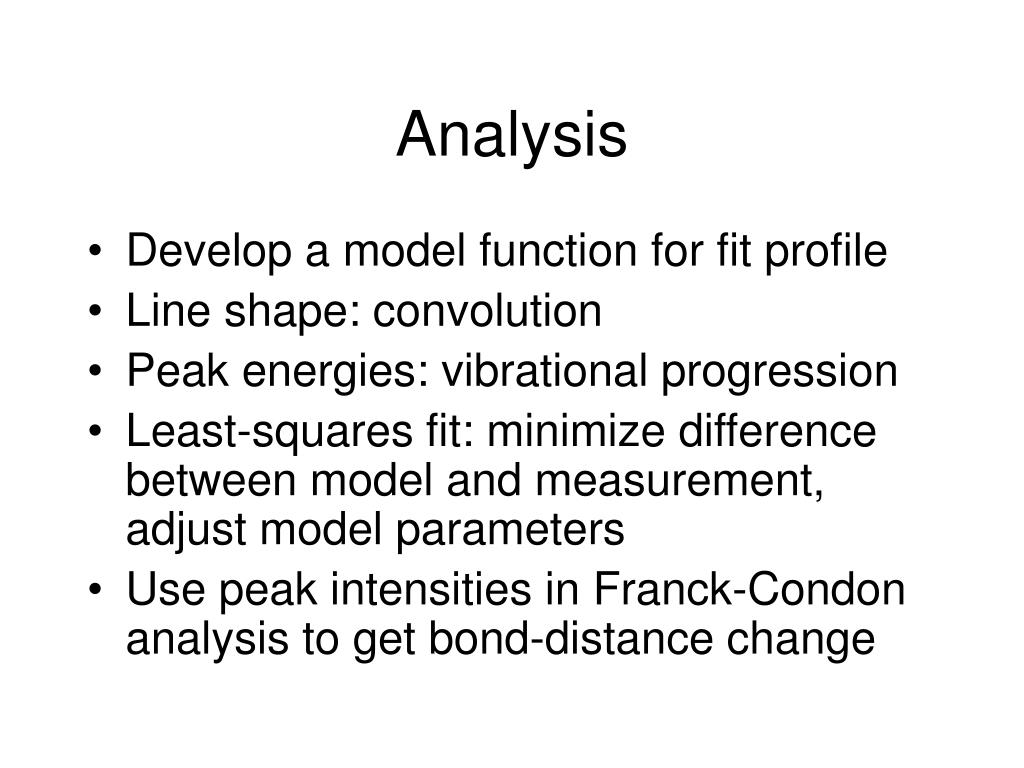 Analysis

• Develop a model function for fit profile
• Line shape: convolution
• Peak energies: vibrational progression
• Least-squares fit: minimize difference between model and measurement, adjust model parameters
• Use peak intensities in Franck-Condon analysis to get bond-distance change